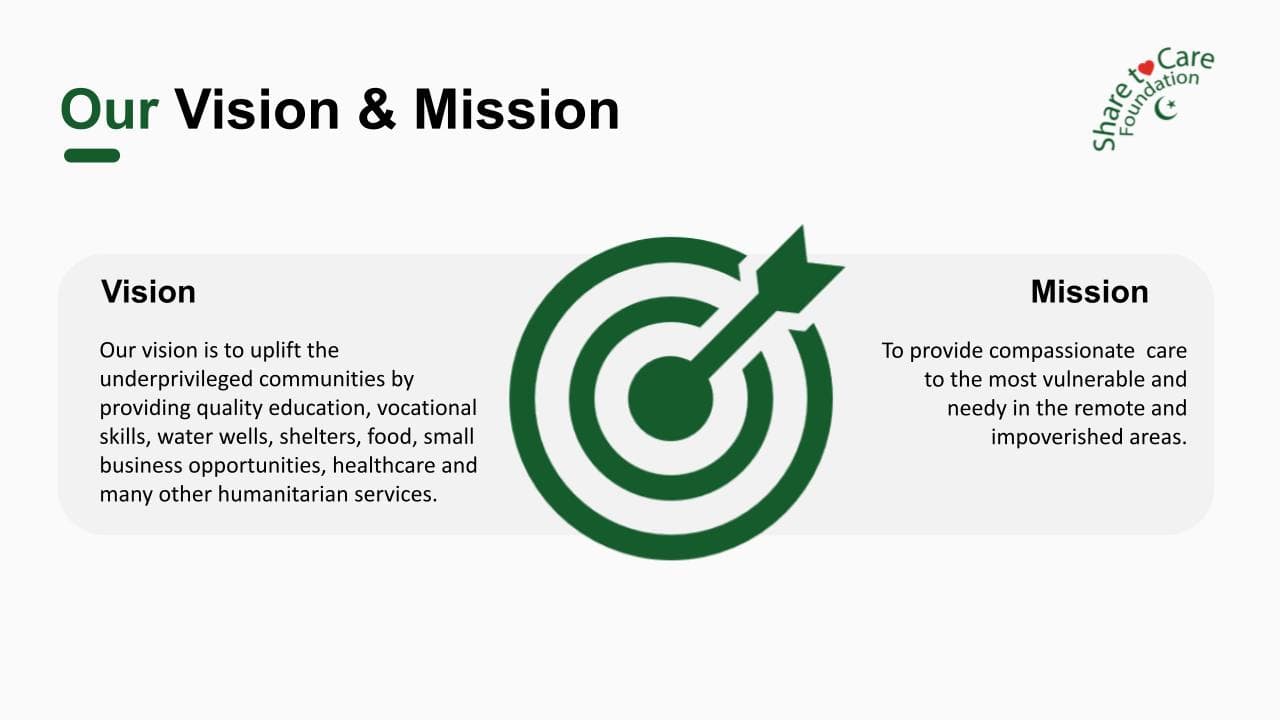 Our Vision & Mission

Share to Care Foundation

Vision

Our vision is to uplift the underprivileged communities by providing quality education, vocational skills, water wells, shelters, food, small business opportunities, healthcare and many other humanitarian services.

Mission

To provide compassionate care to the most vulnerable and needy in the remote and impoverished areas.